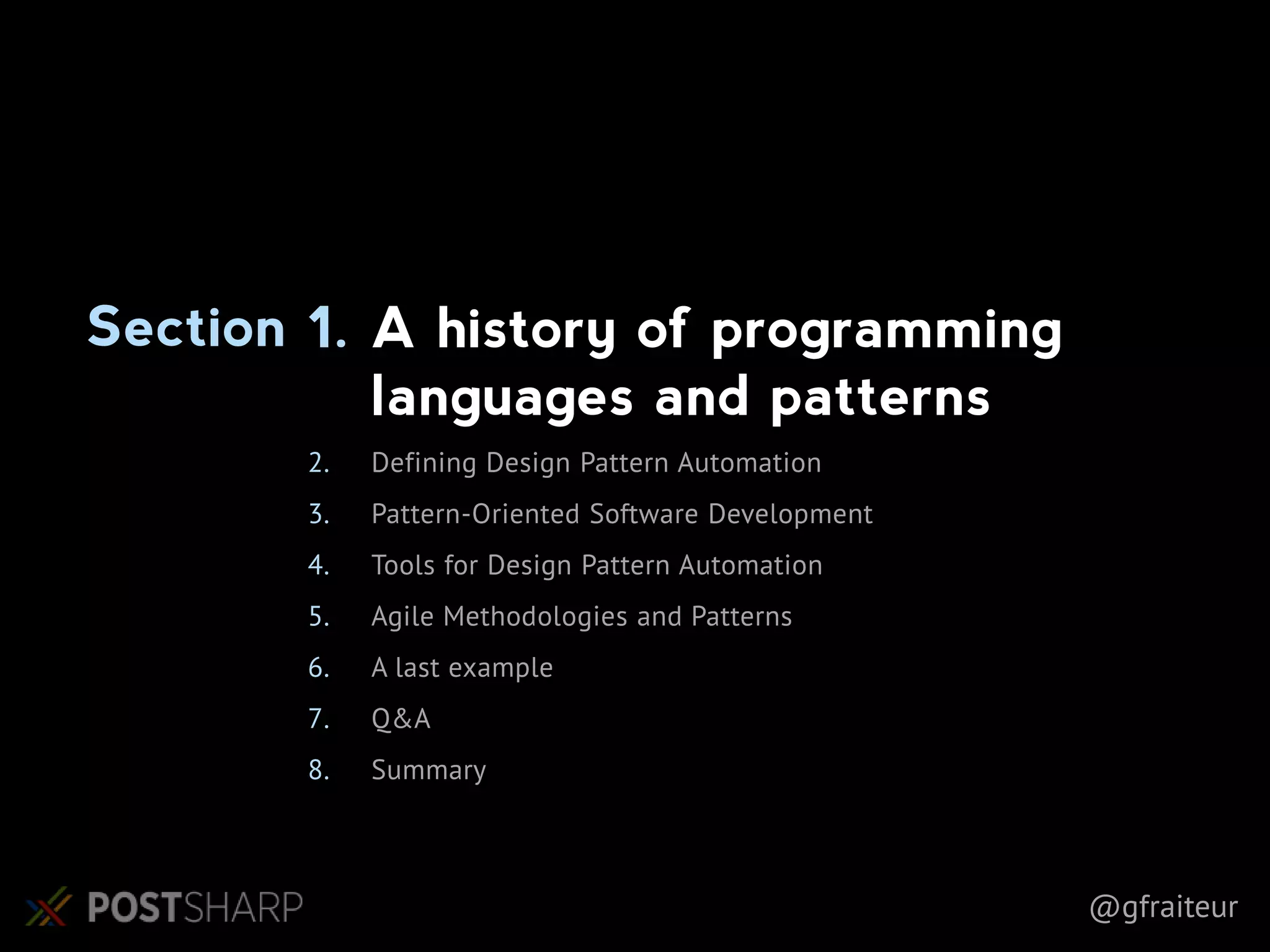 Section 1. A history of programming languages and patterns

2. Defining Design Pattern Automation

3. Pattern-Oriented Software Development

4. Tools for Design Pattern Automation

5. Agile Methodologies and Patterns

6. A last example

7. Q&A

8. Summary

POSTSHARP

@gfraiteur